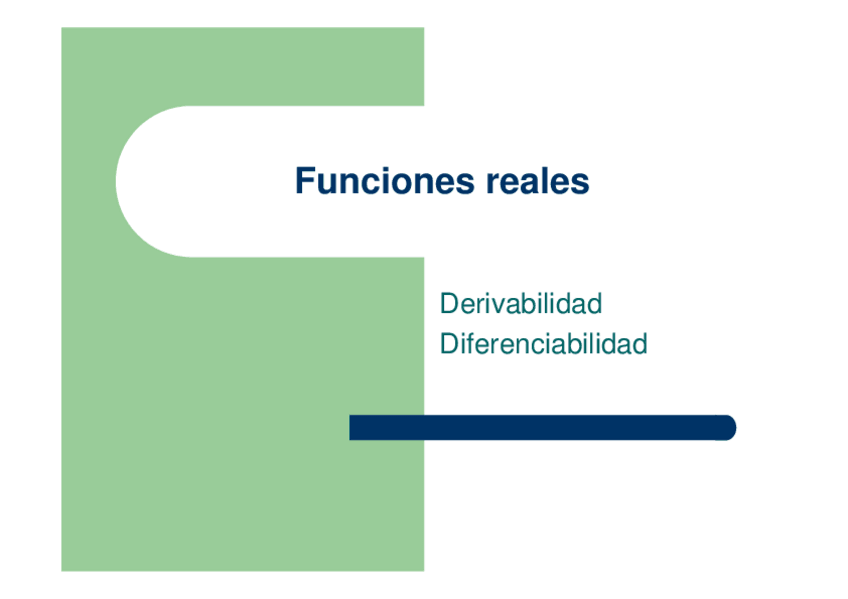 Funciones reales

Derivabilidad
Diferenciabilidad